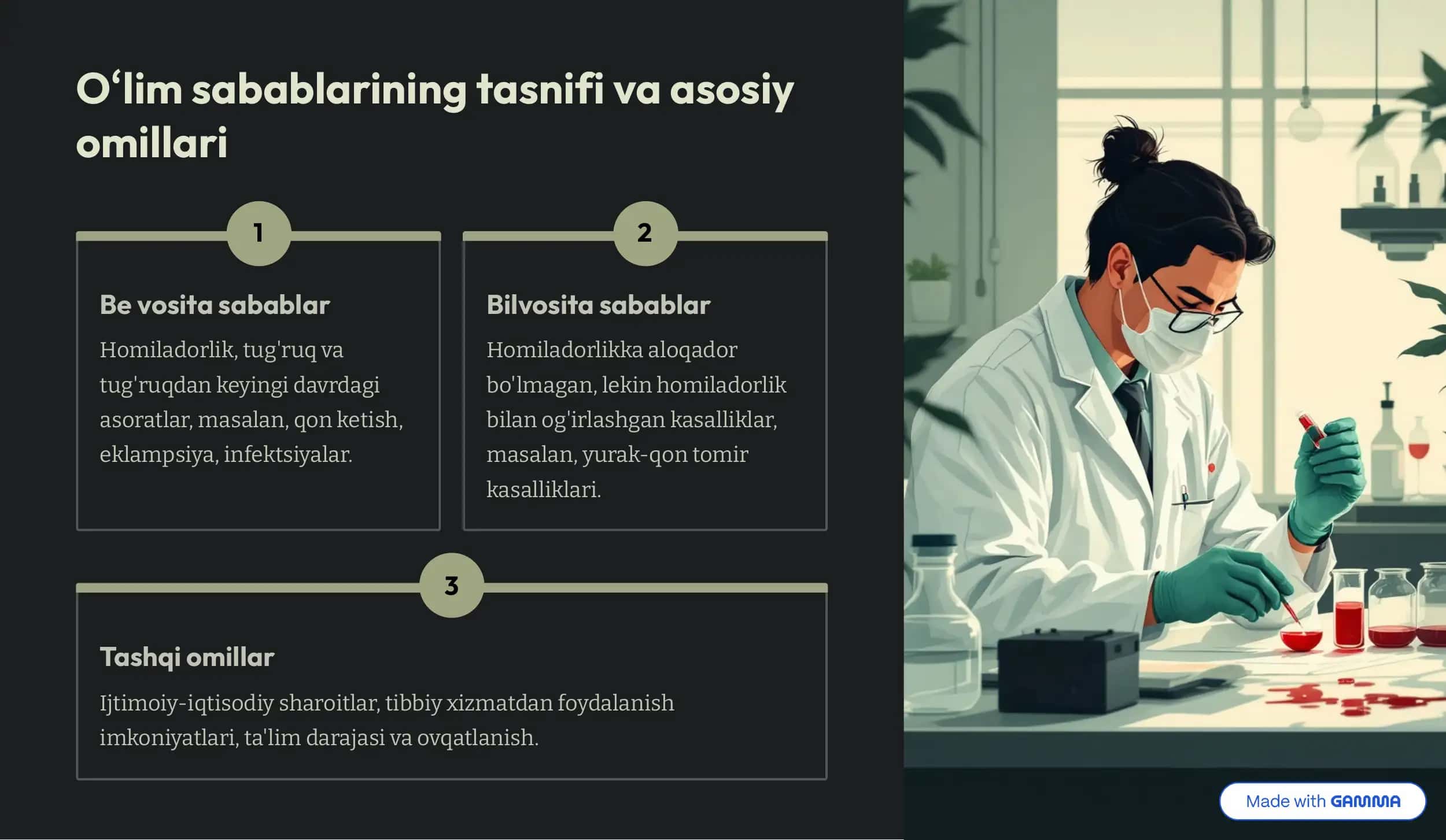 O‘lim sabablarining tasnifi va asosiy omillari

1

Be vosita sabablar

Homiladorlik, tug'ruq va tug'ruqdan keyingi davrdagi asoratlar, masalan, qon ketish, eklampsiya, infektsiyalar.

2

Bilvosita sabablar

Homiladorlikka aloqador bo'lmagan, lekin homiladorlik bilan og'irlashgan kasalliklar, masalan, yurak-qon tomir kasalliklari.

3

Tashqi omillar

Ijtimoiy-iqtisodiy sharoitlar, tibbiy xizmatdan foydalanish imkoniyatlari, ta'lim darajasi va ovqatlanish.

Made with GAMMA